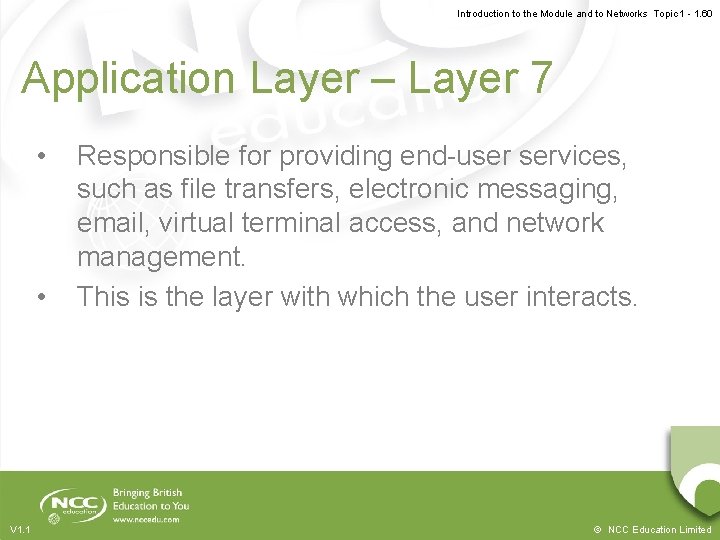 Introduction to the Module and to Networks Topic 1 - 1.60

Application Layer – Layer 7

• Responsible for providing end-user services, such as file transfers, electronic messaging, email, virtual terminal access, and network management.
• This is the layer with which the user interacts.

NCC education
Bringing British Education to You
www.nccedu.com

V1.1

© NCC Education Limited